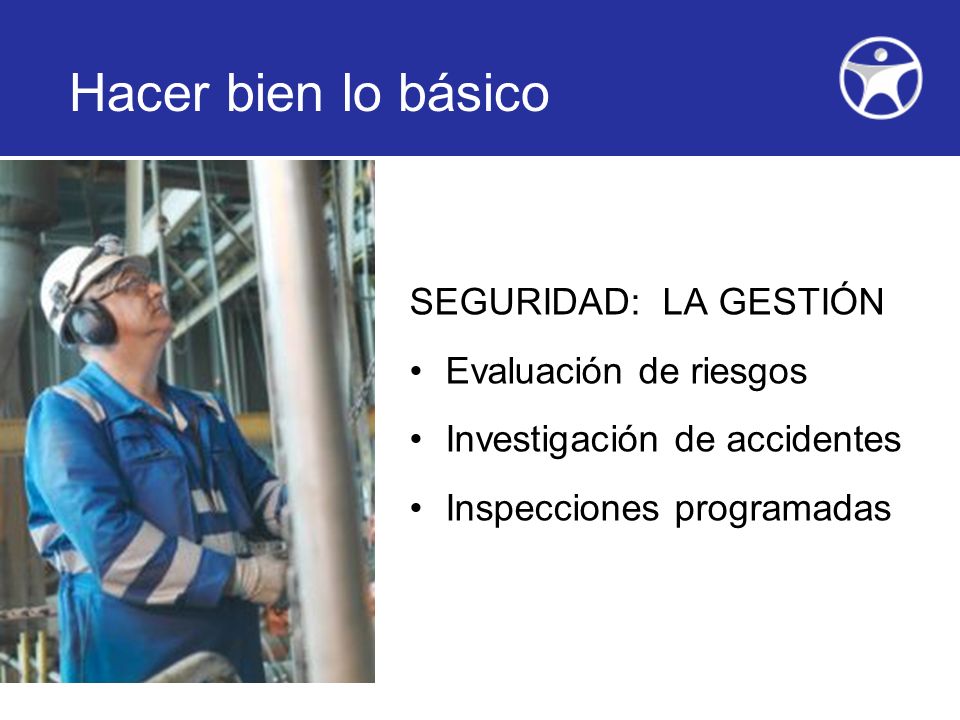 Hacer bien lo básico

SEGURIDAD: LA GESTIÓN

• Evaluación de riesgos
• Investigación de accidentes
• Inspecciones programadas